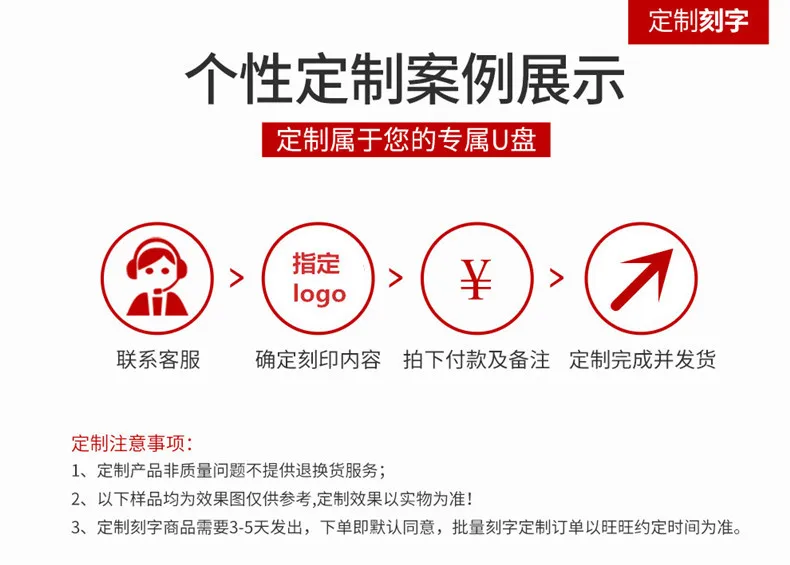 定制刻字

个性定制案例展示

定制属于您的专属U盘

指定
logo

¥

联系客服 > 确定刻印内容 > 拍下付款及备注 > 定制完成并发货

定制注意事项：
1、定制产品非质量问题不提供退换货服务；
2、以下样品均为效果图仅供参考,定制效果以实物为准！
3、定制刻字商品需要3-5天发出，下单即默认同意，批量刻字定制订单以旺旺约定时间为准。